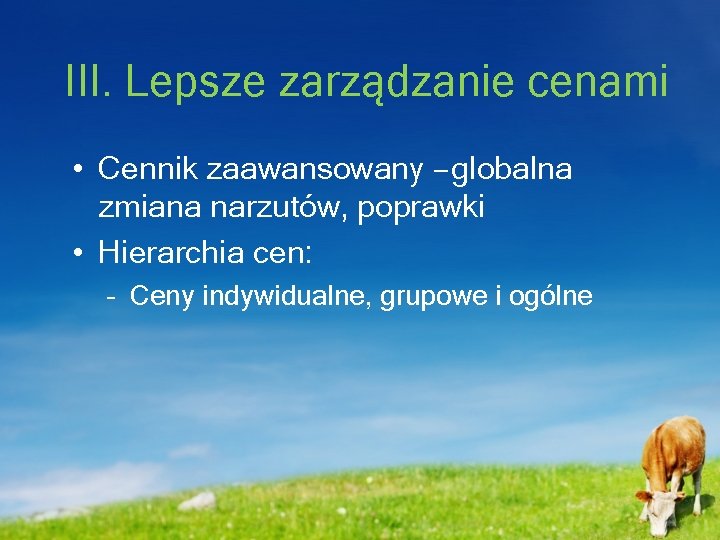 III. Lepsze zarządzanie cenami

• Cennik zaawansowany –globalna zmiana narzutów, poprawki
• Hierarchia cen:
  – Ceny indywidualne, grupowe i ogólne